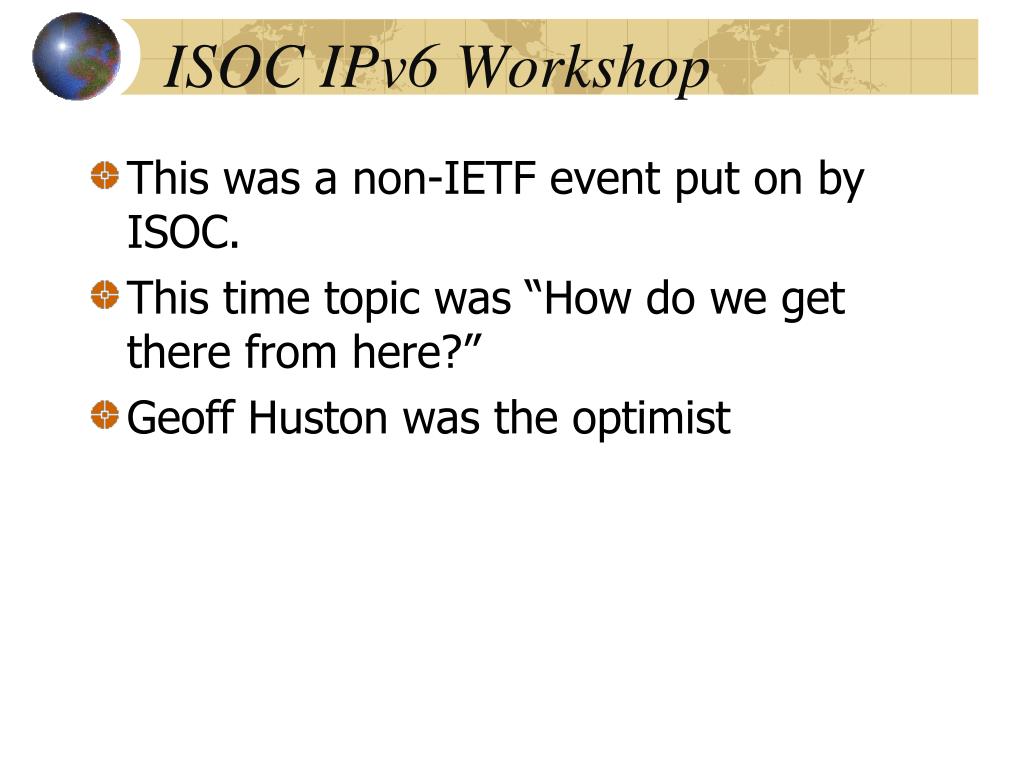 ISOC IPv6 Workshop

This was a non-IETF event put on by ISOC.

This time topic was “How do we get there from here?”

Geoff Huston was the optimist